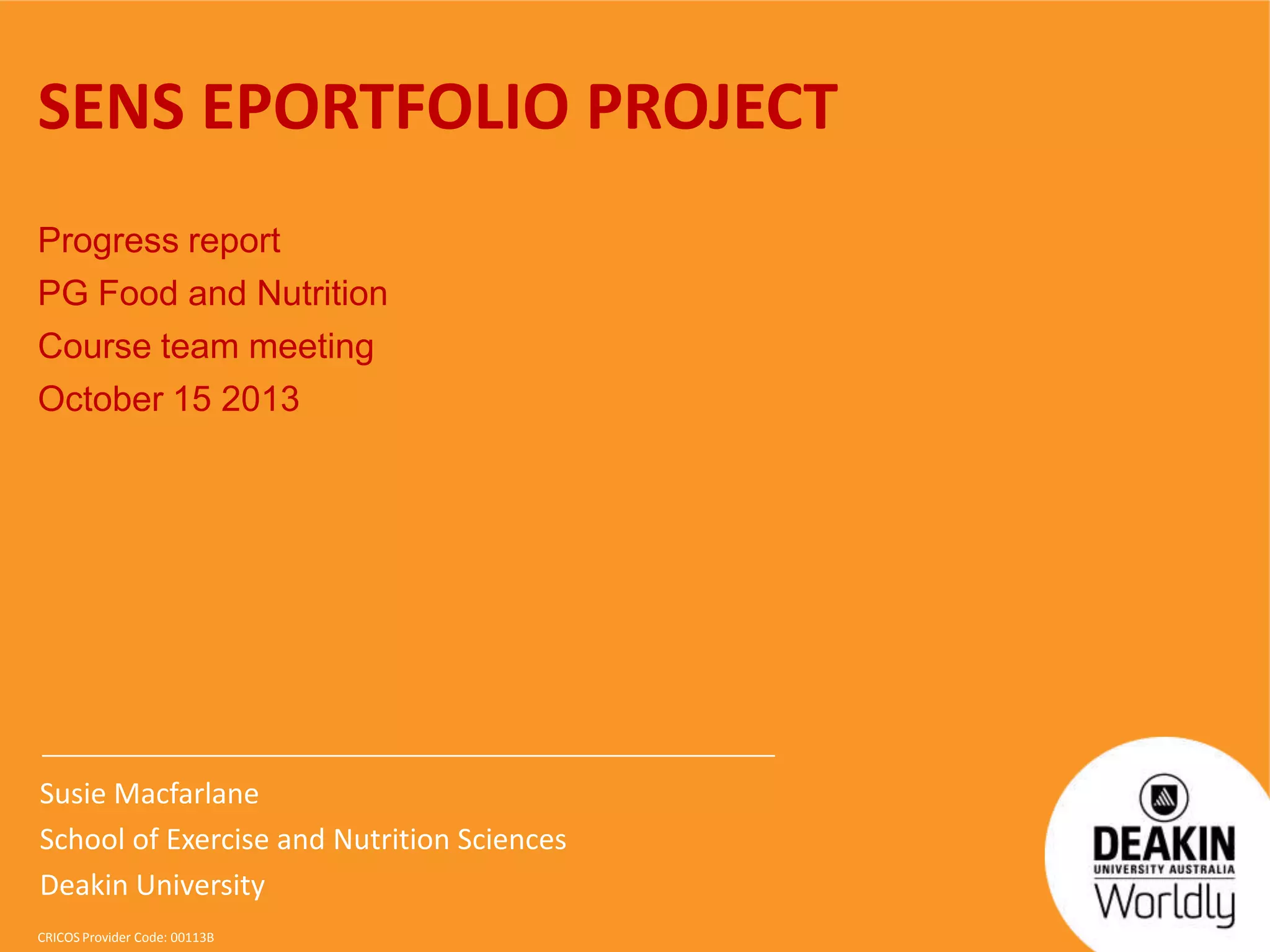 SENS EPORTFOLIO PROJECT

Progress report
PG Food and Nutrition
Course team meeting
October 15 2013

Susie Macfarlane
School of Exercise and Nutrition Sciences
Deakin University

CRICOS Provider Code: 00113B

DEAKIN
UNIVERSITY AUSTRALIA
Worldly